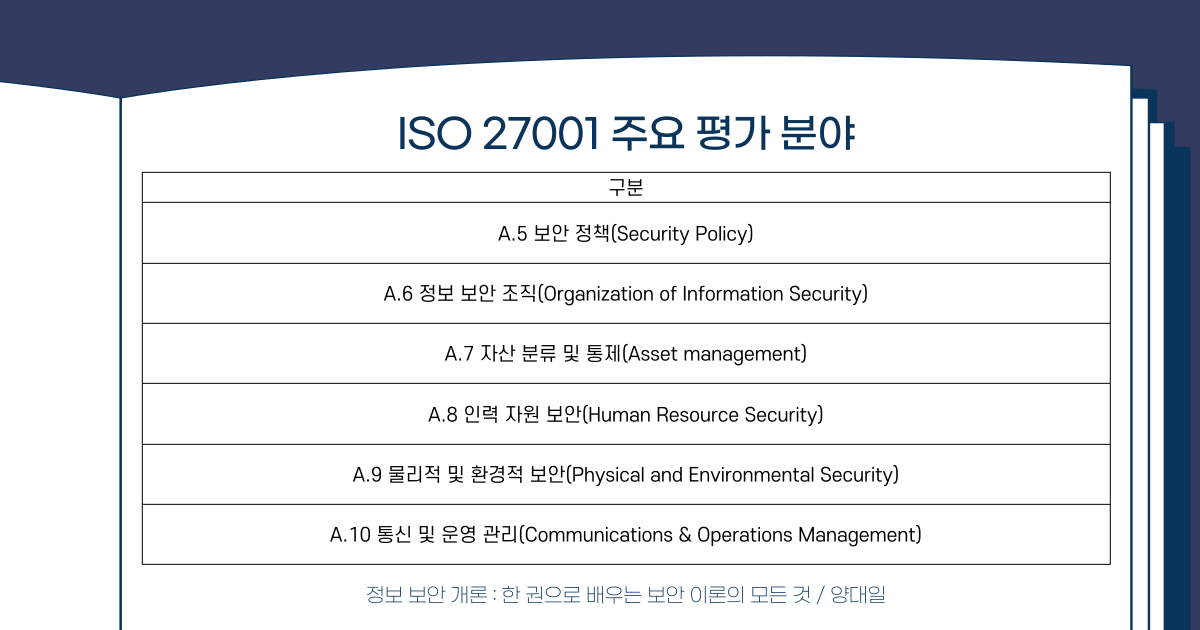 ISO 27001 주요 평가 분야

| 구분 |
|---|
| A.5 보안 정책(Security Policy) |
| A.6 정보 보안 조직(Organization of Information Security) |
| A.7 자산 분류 및 통제(Asset management) |
| A.8 인력 자원 보안(Human Resource Security) |
| A.9 물리적 및 환경적 보안(Physical and Environmental Security) |
| A.10 통신 및 운영 관리(Communications & Operations Management) |

정보 보안 개론 : 한 권으로 배우는 보안 이론의 모든 것 / 양대일